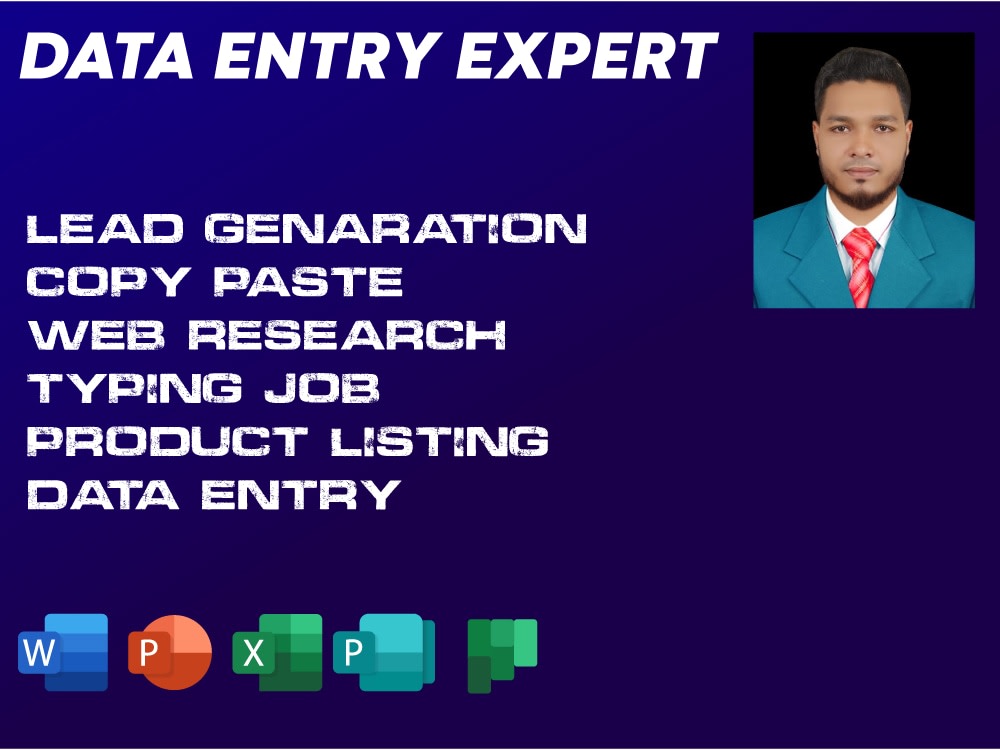 DATA ENTRY EXPERT

LEAD GENARATION
COPY PASTE
WEB RESEARCH
TYPING JOB
PRODUCT LISTING
DATA ENTRY

W P X P